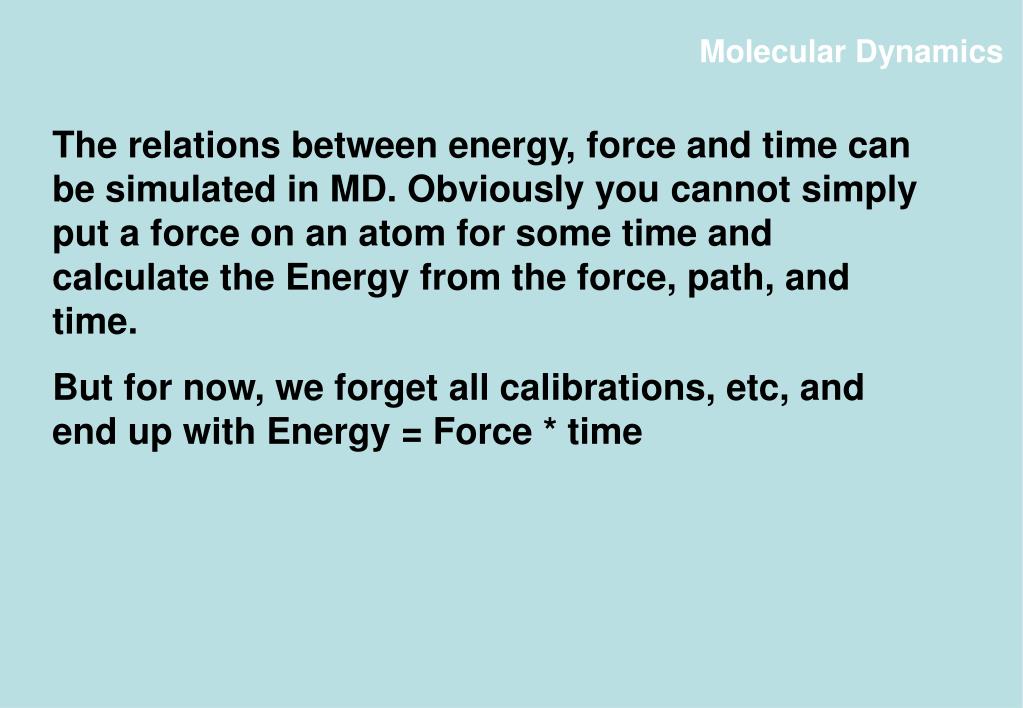 Molecular Dynamics

The relations between energy, force and time can be simulated in MD. Obviously you cannot simply put a force on an atom for some time and calculate the Energy from the force, path, and time.

But for now, we forget all calibrations, etc, and end up with Energy = Force * time